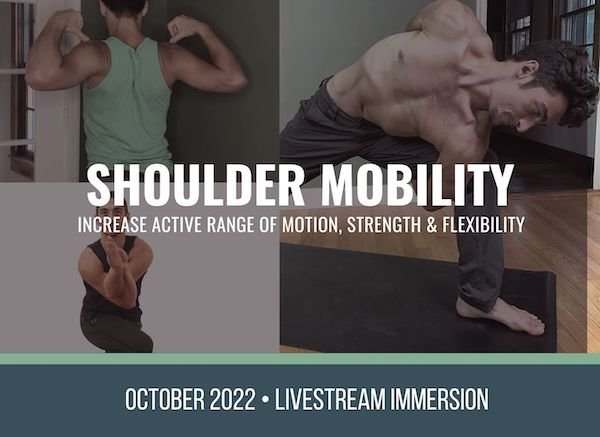 SHOULDER MOBILITY
INCREASE ACTIVE RANGE OF MOTION, STRENGTH & FLEXIBILITY

OCTOBER 2022 • LIVESTREAM IMMERSION